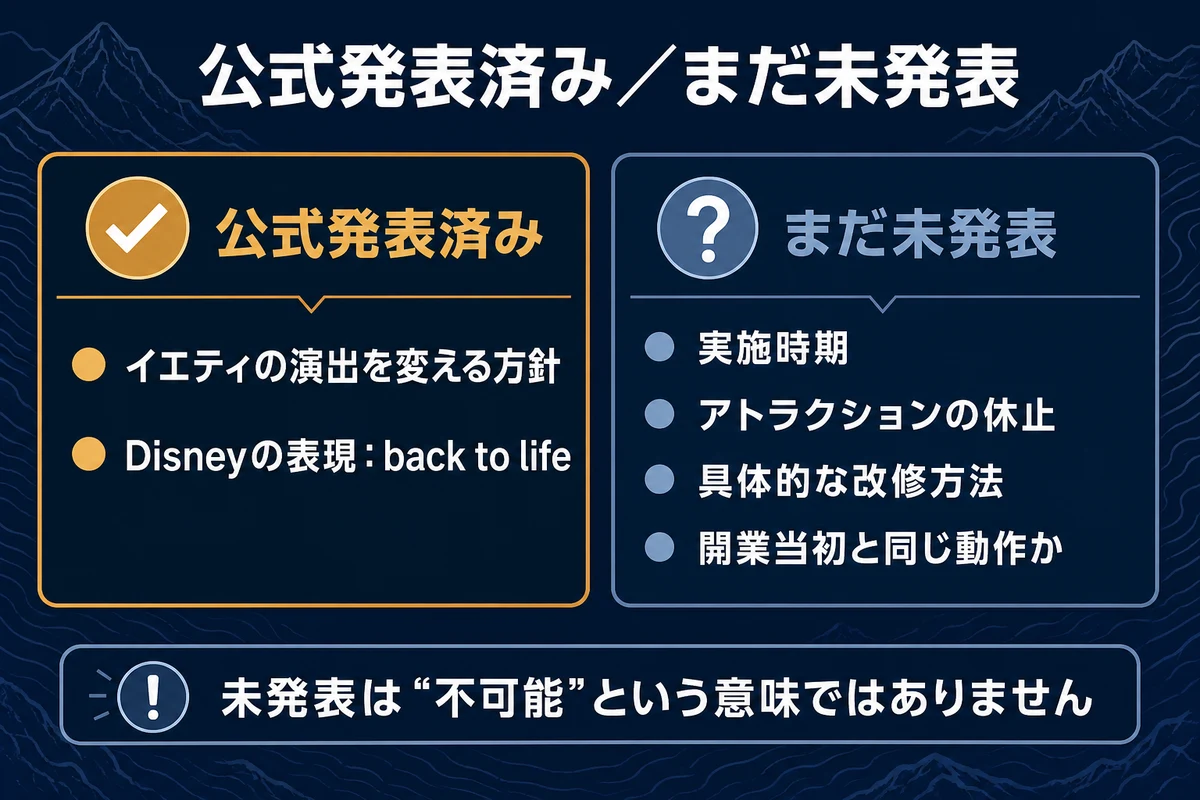 公式発表済み／まだ未発表

公式発表済み

イエティの演出を変える方針

Disneyの表現：back to life

まだ未発表

実施時期

アトラクションの休止

具体的な改修方法

開業当初と同じ動作か

未発表は“不可能”という意味ではありません